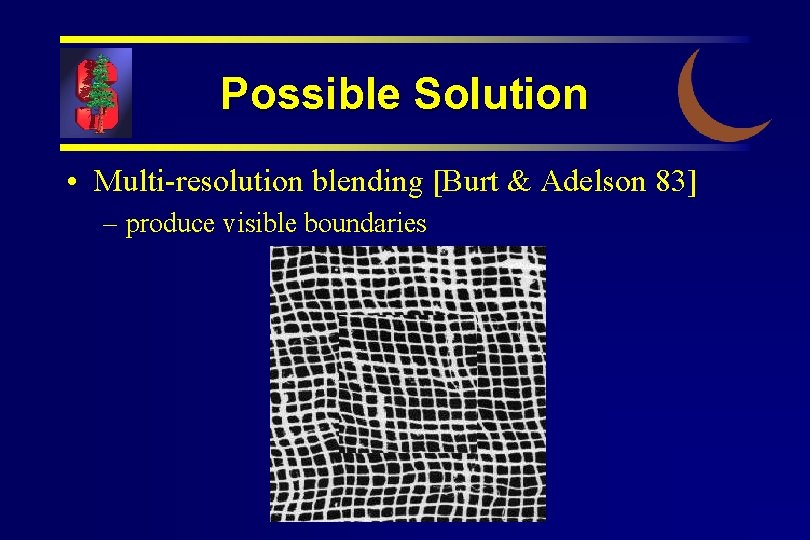 Possible Solution

• Multi-resolution blending [Burt & Adelson 83]

– produce visible boundaries